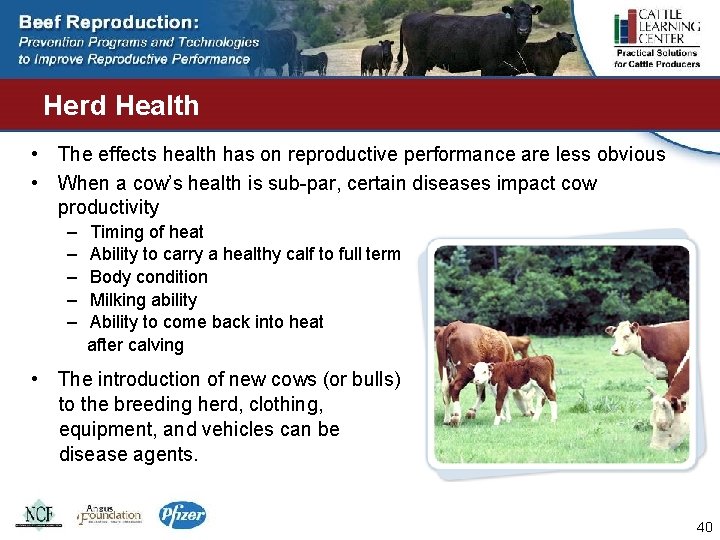 Beef Reproduction:
Prevention Programs and Technologies to Improve Reproductive Performance

CATTLE LEARNING CENTER
Practical Solutions for Cattle Producers

Herd Health

• The effects health has on reproductive performance are less obvious
• When a cow's health is sub-par, certain diseases impact cow productivity
– Timing of heat
– Ability to carry a healthy calf to full term
– Body condition
– Milking ability
– Ability to come back into heat after calving
• The introduction of new cows (or bulls) to the breeding herd, clothing, equipment, and vehicles can be disease agents.

NCF
Angus Foundation
Pfizer

40